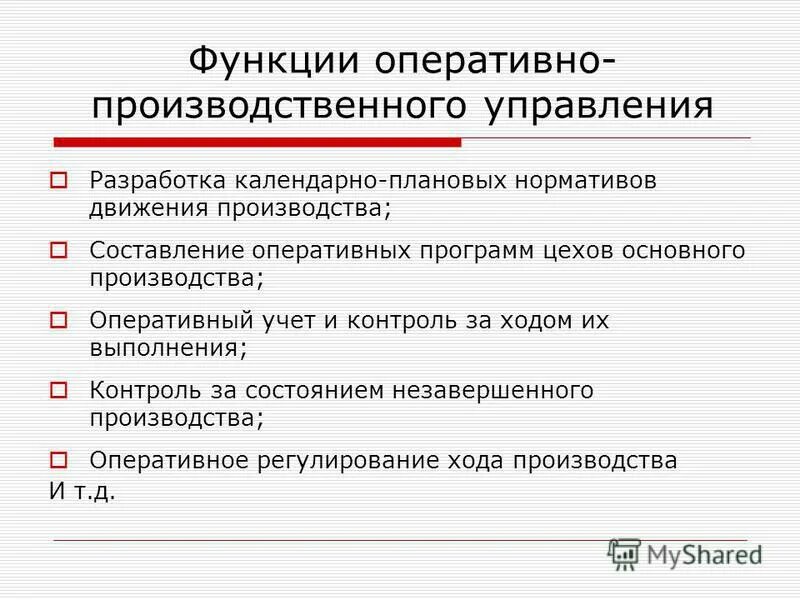 Функции оперативно-производственного управления

Разработка календарно-плановых нормативов движения производства;

Составление оперативных программ цехов основного производства;

Оперативный учет и контроль за ходом их выполнения;

Контроль за состоянием незавершенного производства;

Оперативное регулирование хода производства

И т.д.

MyShared